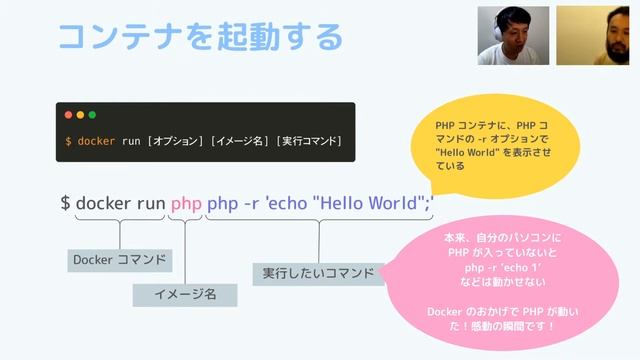 コンテナを起動する

$ docker run [オプション] [イメージ名] [実行コマンド]

PHP コンテナに、PHP コマンドの -r オプションで "Hello World" を表示させている

$ docker run php php -r 'echo "Hello World";'

Docker コマンド

イメージ名

実行したいコマンド

本来、自分のパソコンに PHP が入っていないと php -r 'echo 1' などは動かせない

Docker のおかげで PHP が動いた！感動の瞬間です！